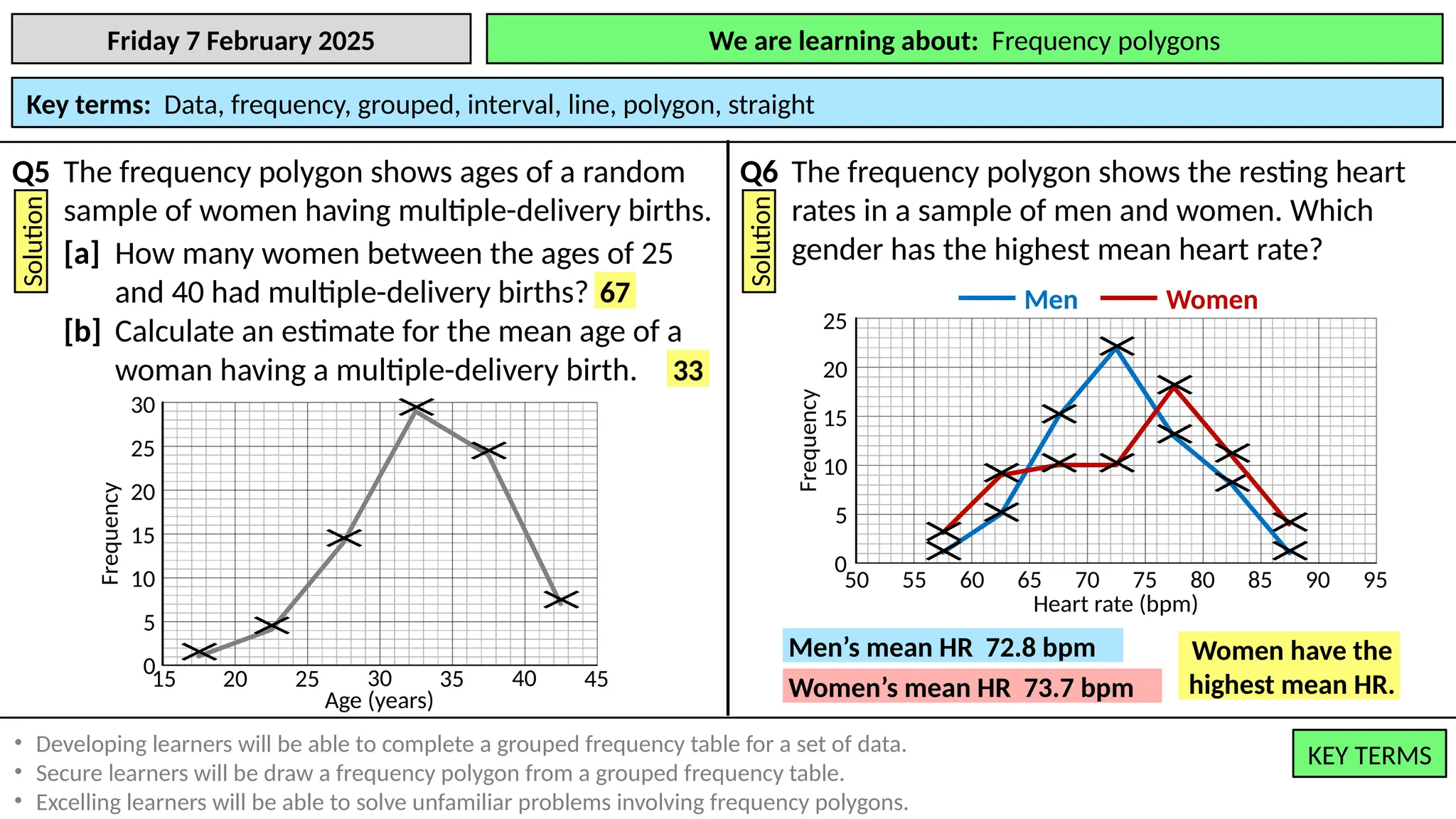 Friday 7 February 2025

We are learning about: Frequency polygons

Key terms: Data, frequency, grouped, interval, line, polygon, straight

Q5 The frequency polygon shows ages of a random sample of women having multiple-delivery births.

Solution

[a] How many women between the ages of 25 and 40 had multiple-delivery births? 67

[b] Calculate an estimate for the mean age of a woman having a multiple-delivery birth. 33

30
25
20
15
10
5
0
Frequency
15 20 25 30 35 40 45
Age (years)

Q6 The frequency polygon shows the resting heart rates in a sample of men and women. Which gender has the highest mean heart rate?

Solution

Men Women

25
20
15
10
5
0
Frequency
50 55 60 65 70 75 80 85 90 95
Heart rate (bpm)

Men's mean HR 72.8 bpm
Women's mean HR 73.7 bpm

Women have the highest mean HR.

• Developing learners will be able to complete a grouped frequency table for a set of data.
• Secure learners will be draw a frequency polygon from a grouped frequency table.
• Excelling learners will be able to solve unfamiliar problems involving frequency polygons.

KEY TERMS